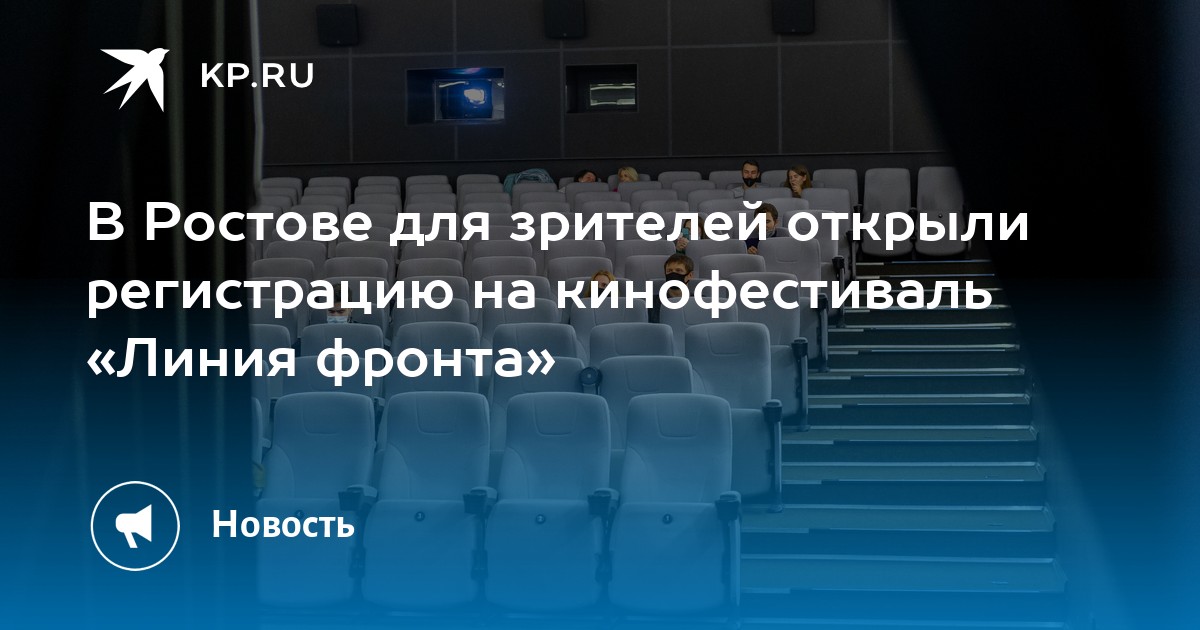 KP.RU

В Ростове для зрителей открыли регистрацию на кинофестиваль «Линия фронта»

Новость